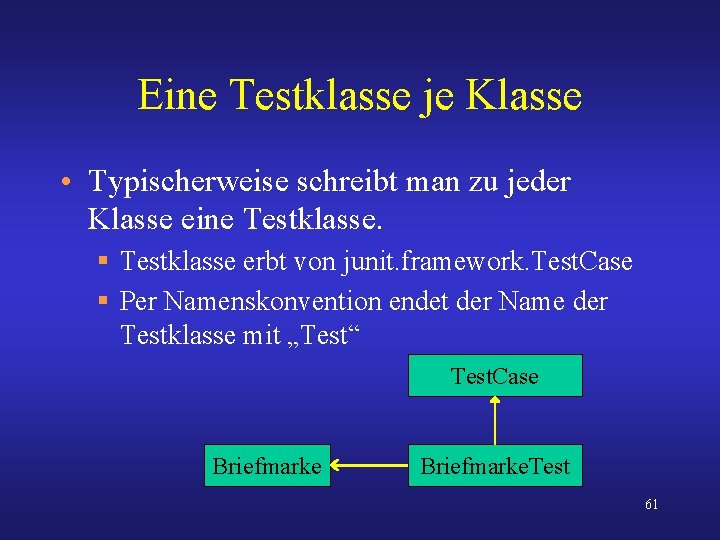 Eine Testklasse je Klasse

• Typischerweise schreibt man zu jeder Klasse eine Testklasse.

▪ Testklasse erbt von junit.framework.TestCase

▪ Per Namenskonvention endet der Name der Testklasse mit „Test“

TestCase

Briefmarke

BriefmarkeTest

61